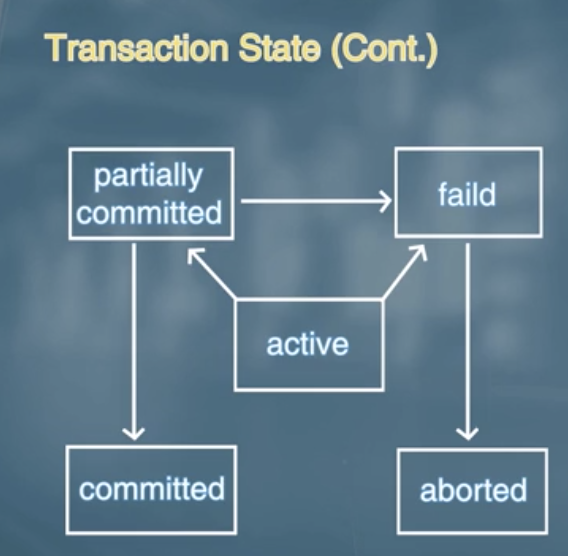 Transaction State (Cont.)

partially committed

faild

active

committed

aborted